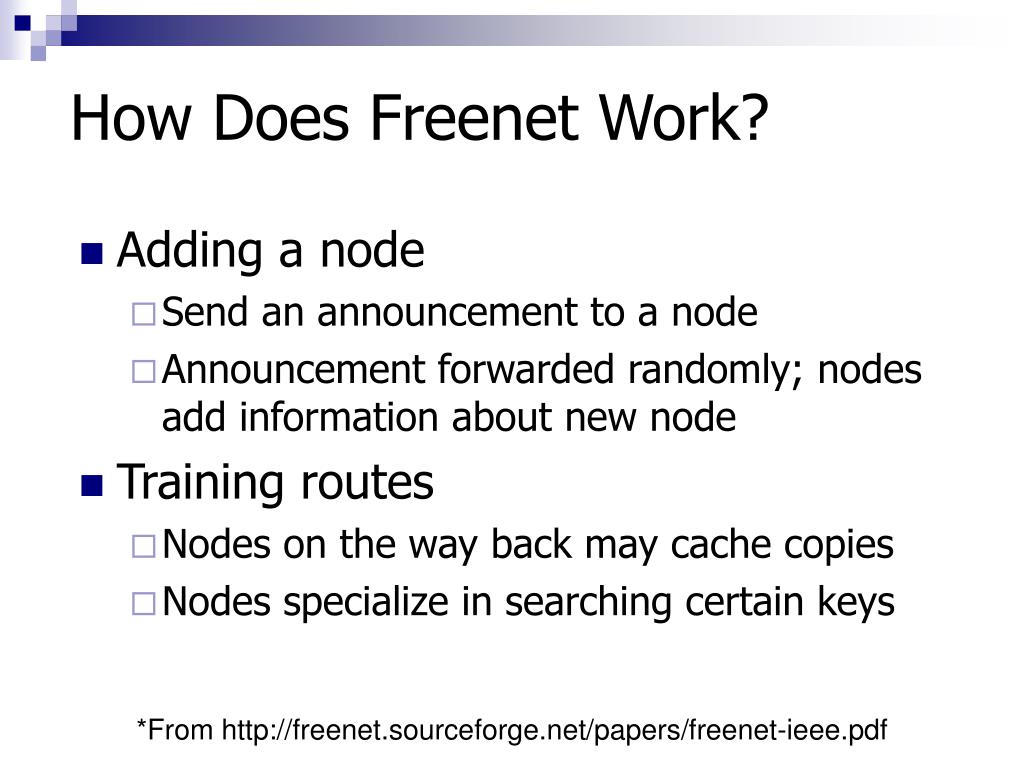 How Does Freenet Work?

Adding a node
Send an announcement to a node
Announcement forwarded randomly; nodes add information about new node

Training routes
Nodes on the way back may cache copies
Nodes specialize in searching certain keys

*From http://freenet.sourceforge.net/papers/freenet-ieee.pdf